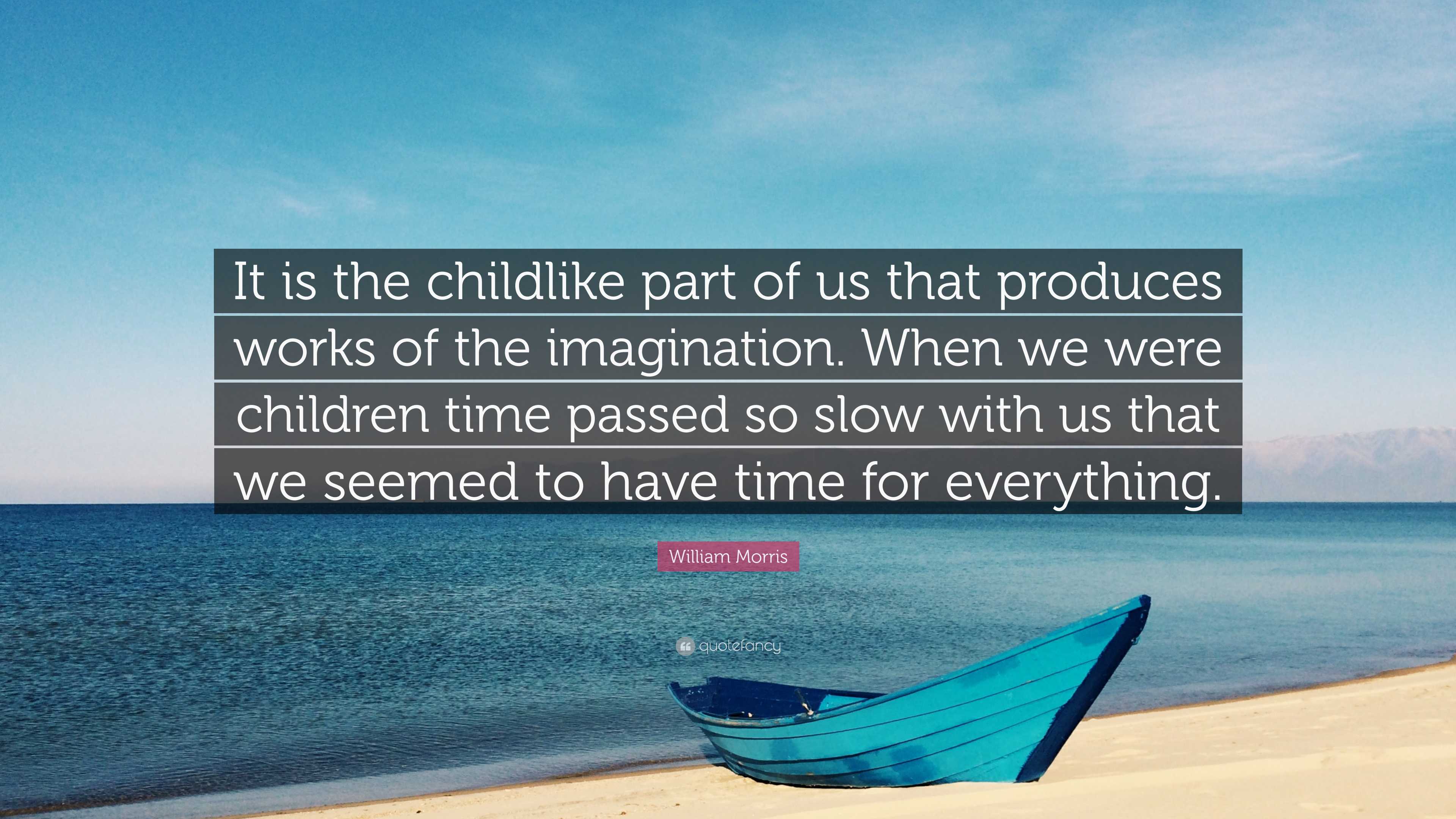 It is the childlike part of us that produces works of the imagination. When we were children time passed so slow with us that we seemed to have time for everything.

William Morris

quotefancy